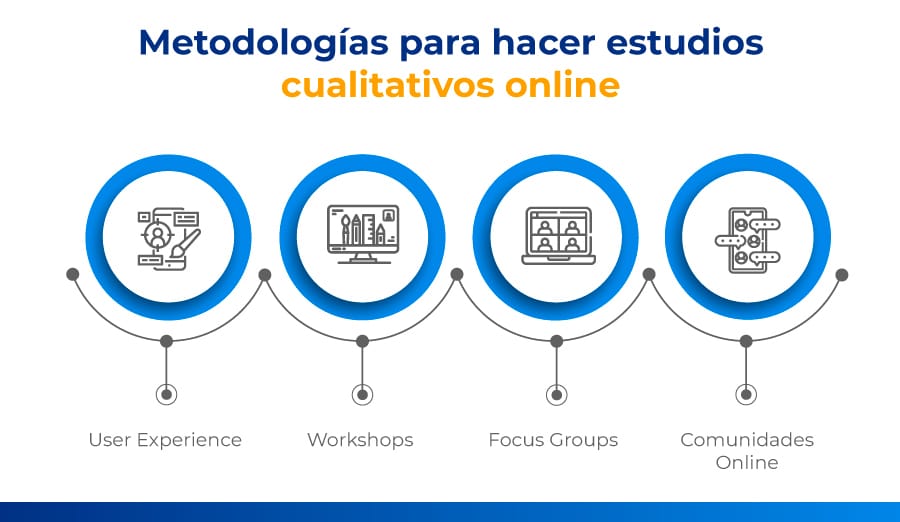 Metodologías para hacer estudios cualitativos online

User Experience

Workshops

Focus Groups

Comunidades Online